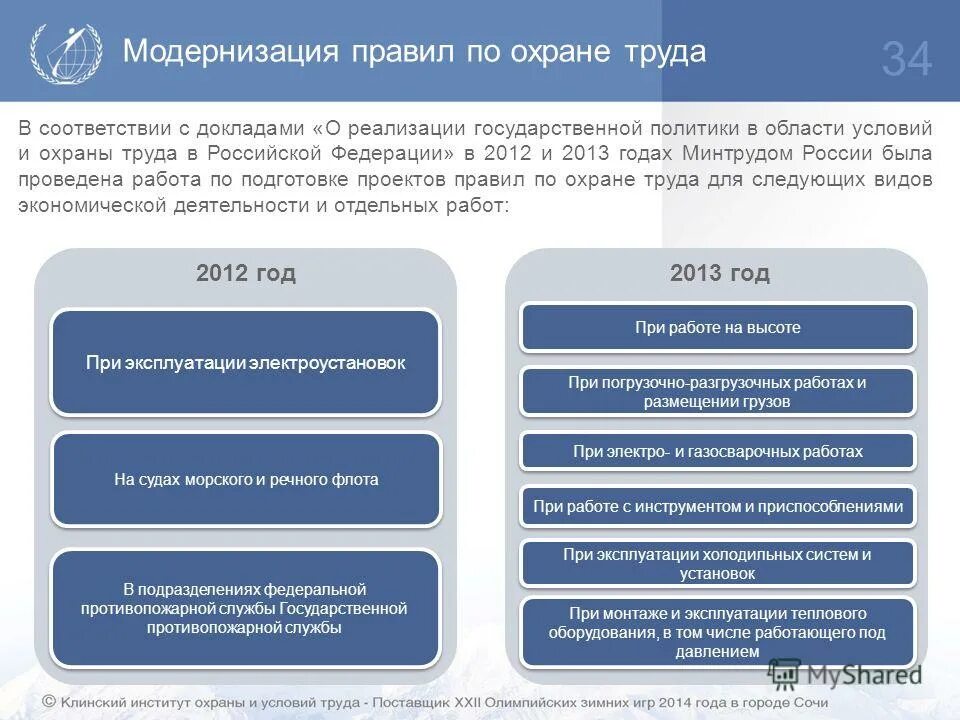 Модернизация правил по охране труда

34

В соответствии с докладами «О реализации государственной политики в области условий и охраны труда в Российской Федерации» в 2012 и 2013 годах Минтрудом России была проведена работа по подготовке проектов правил по охране труда для следующих видов экономической деятельности и отдельных работ:

2012 год

При эксплуатации электроустановок

На судах морского и речного флота

В подразделениях федеральной противопожарной службы Государственной противопожарной службы

2013 год

При работе на высоте

При погрузочно-разгрузочных работах и размещении грузов

При электро- и газосварочных работах

При работе с инструментом и приспособлениями

При эксплуатации холодильных систем и установок

При монтаже и эксплуатации теплового оборудования, в том числе работающего под давлением

MyShared

© Клинский институт охраны и условий труда - Поставщик XXII Олимпийских зимних игр 2014 года в городе Сочи